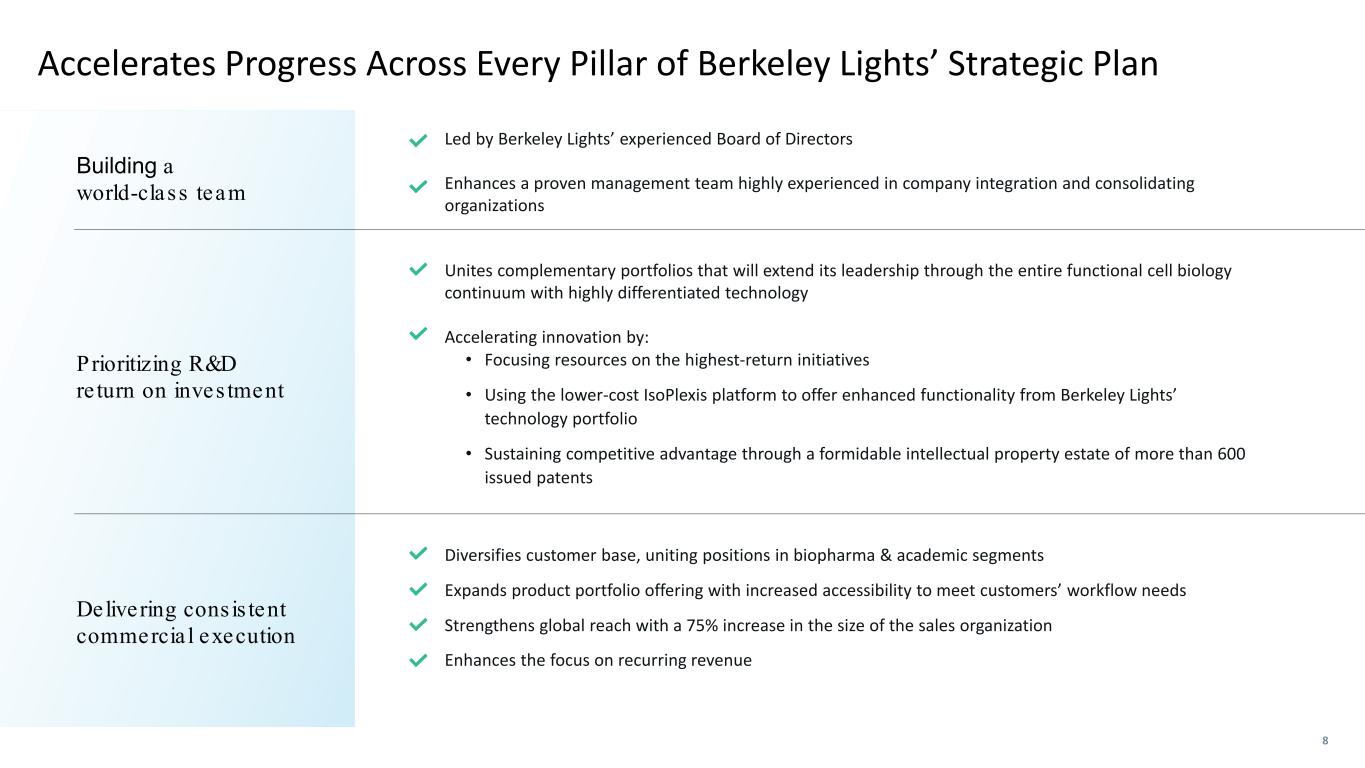 Accelerates Progress Across Every Pillar of Berkeley Lights' Strategic Plan

Building a world-class team

Led by Berkeley Lights' experienced Board of Directors

Enhances a proven management team highly experienced in company integration and consolidating organizations

Prioritizing R&D return on investment

Unites complementary portfolios that will extend its leadership through the entire functional cell biology continuum with highly differentiated technology

Accelerating innovation by:
• Focusing resources on the highest-return initiatives
• Using the lower-cost IsoPlexis platform to offer enhanced functionality from Berkeley Lights' technology portfolio
• Sustaining competitive advantage through a formidable intellectual property estate of more than 600 issued patents

Delivering consistent commercial execution

Diversifies customer base, uniting positions in biopharma & academic segments

Expands product portfolio offering with increased accessibility to meet customers' workflow needs

Strengthens global reach with a 75% increase in the size of the sales organization

Enhances the focus on recurring revenue

8